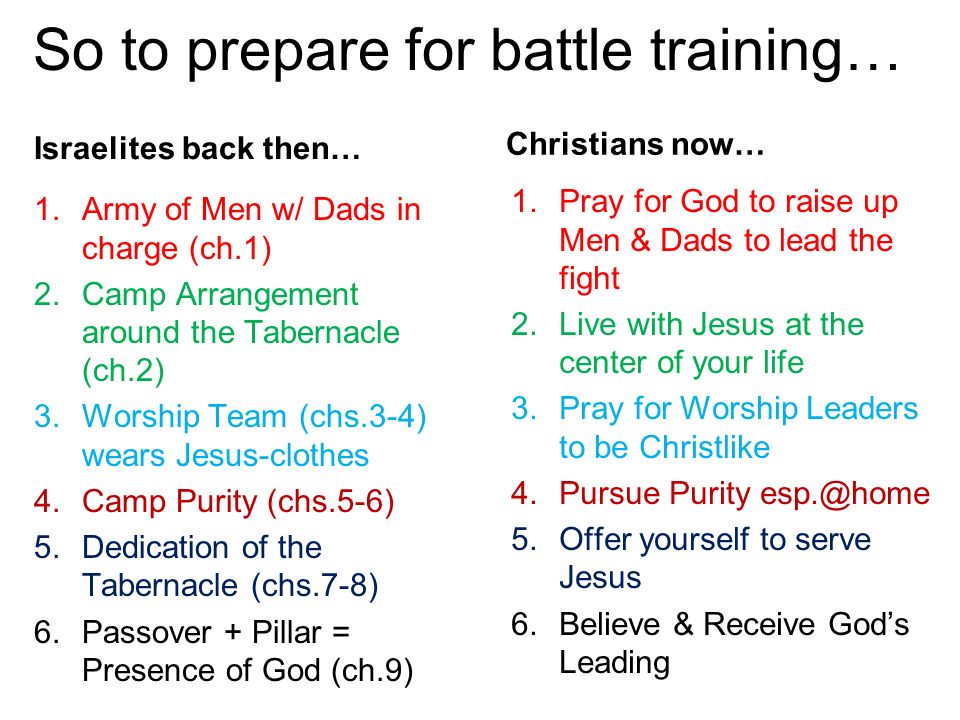 So to prepare for battle training…

Israelites back then…

1. Army of Men w/ Dads in charge (ch.1)
2. Camp Arrangement around the Tabernacle (ch.2)
3. Worship Team (chs.3-4) wears Jesus-clothes
4. Camp Purity (chs.5-6)
5. Dedication of the Tabernacle (chs.7-8)
6. Passover + Pillar = Presence of God (ch.9)

Christians now…

1. Pray for God to raise up Men & Dads to lead the fight
2. Live with Jesus at the center of your life
3. Pray for Worship Leaders to be Christlike
4. Pursue Purity esp.@home
5. Offer yourself to serve Jesus
6. Believe & Receive God's Leading